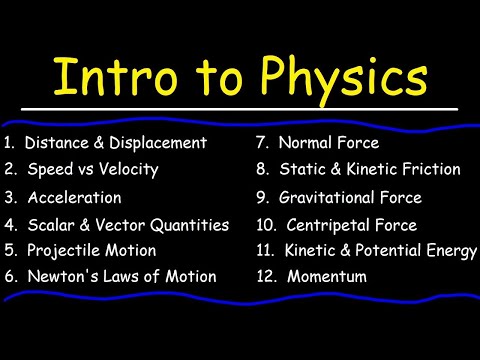 Intro to Physics

1. Distance & Displacement
2. Speed vs Velocity
3. Acceleration
4. Scalar & Vector Quantities
5. Projectile Motion
6. Newton's Laws of Motion

7. Normal Force
8. Static & Kinetic Friction
9. Gravitational Force
10. Centripetal Force
11. Kinetic & Potential Energy
12. Momentum